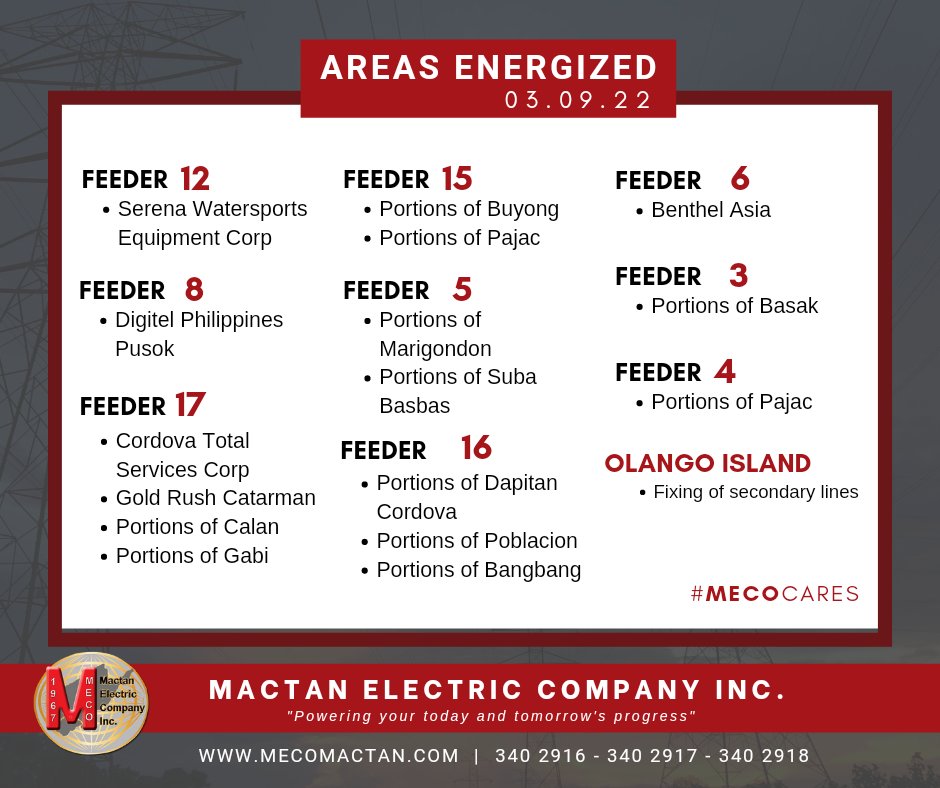 AREAS ENERGIZED
03.09.22

FEEDER 12
• Serena Watersports Equipment Corp

FEEDER 8
• Digitel Philippines Pusok

FEEDER 17
• Cordova Total Services Corp
• Gold Rush Catarman
• Portions of Calan
• Portions of Gabi

FEEDER 15
• Portions of Buyong
• Portions of Pajac

FEEDER 5
• Portions of Marigondon
• Portions of Suba Basbas

FEEDER 16
• Portions of Dapitan Cordova
• Portions of Poblacion
• Portions of Bangbang

FEEDER 6
• Benthel Asia

FEEDER 3
• Portions of Basak

FEEDER 4
• Portions of Pajac

OLANGO ISLAND
• Fixing of secondary lines

#MECOCARES

1967 MECO Mactan Electric Company Inc.

MACTAN ELECTRIC COMPANY INC.
"Powering your today and tomorrow's progress"

WWW.MECOMACTAN.COM | 340 2916 - 340 2917 - 340 2918